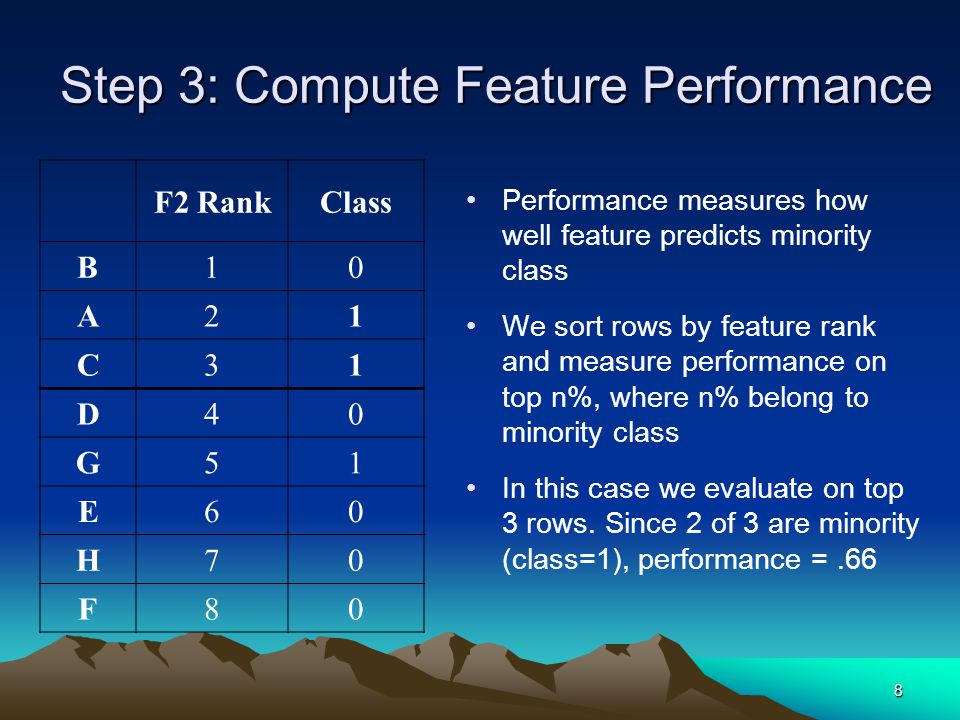 Step 3: Compute Feature Performance

| | F2 Rank | Class |
|---|---|---|
| B | 1 | 0 |
| A | 2 | 1 |
| C | 3 | 1 |
| D | 4 | 0 |
| G | 5 | 1 |
| E | 6 | 0 |
| H | 7 | 0 |
| F | 8 | 0 |

• Performance measures how well feature predicts minority class

• We sort rows by feature rank and measure performance on top n%, where n% belong to minority class

• In this case we evaluate on top 3 rows. Since 2 of 3 are minority (class=1), performance = .66

8